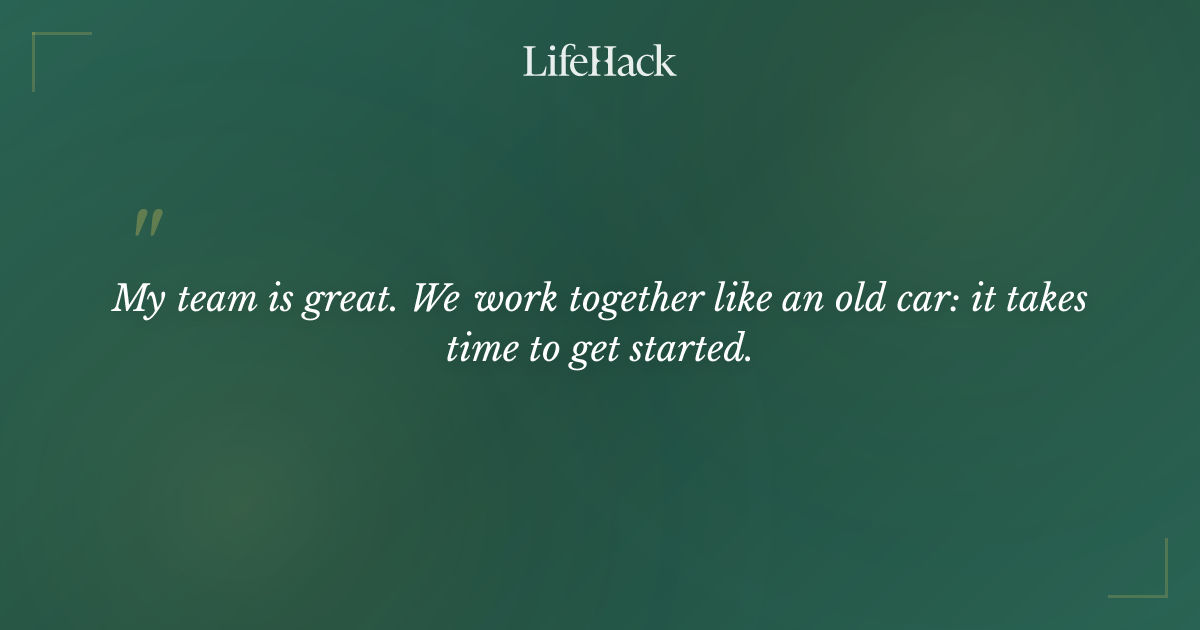 LifeHack

"

My team is great. We work together like an old car: it takes time to get started.